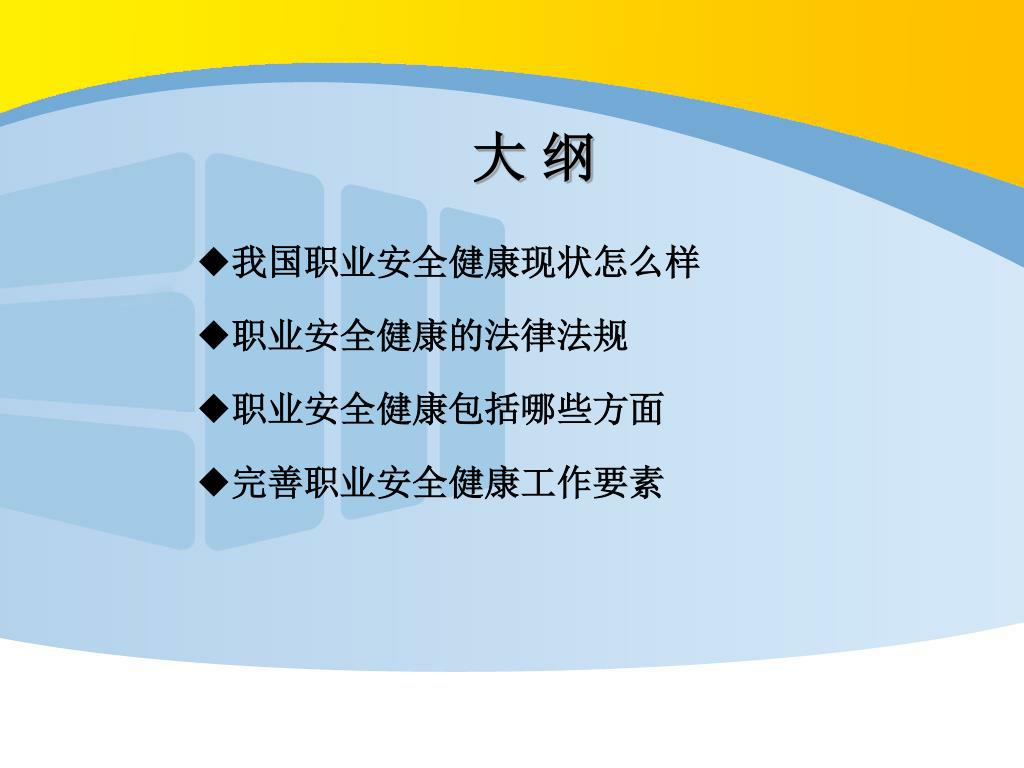 大 纲

◆我国职业安全健康现状怎么样

◆职业安全健康的法律法规

◆职业安全健康包括哪些方面

◆完善职业安全健康工作要素